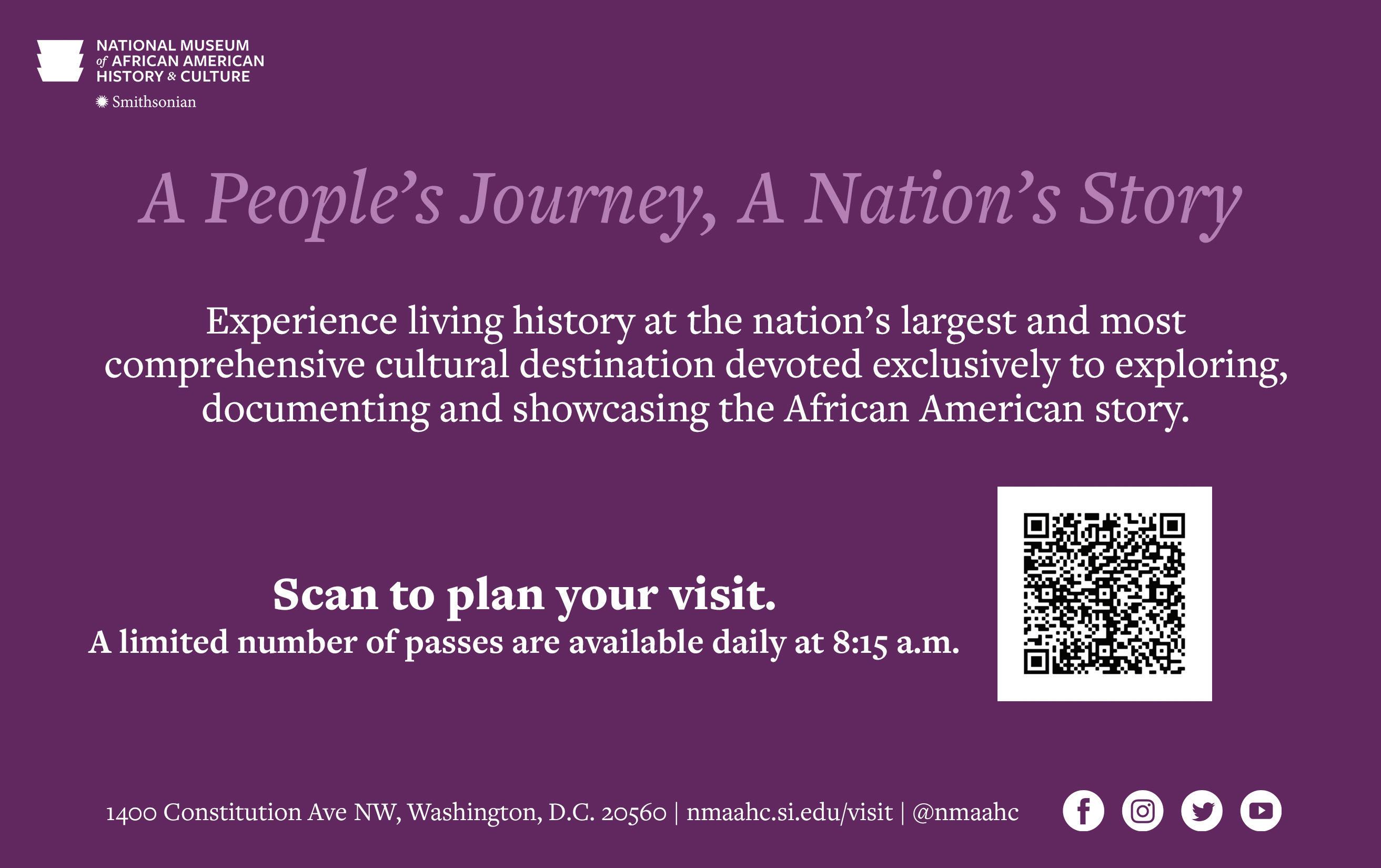 NATIONAL MUSEUM
of AFRICAN AMERICAN
HISTORY & CULTURE
Smithsonian

A People's Journey, A Nation's Story

Experience living history at the nation's largest and most comprehensive cultural destination devoted exclusively to exploring, documenting and showcasing the African American story.

Scan to plan your visit.
A limited number of passes are available daily at 8:15 a.m.

1400 Constitution Ave NW, Washington, D.C. 20560 | nmaahc.si.edu/visit | @nmaahc